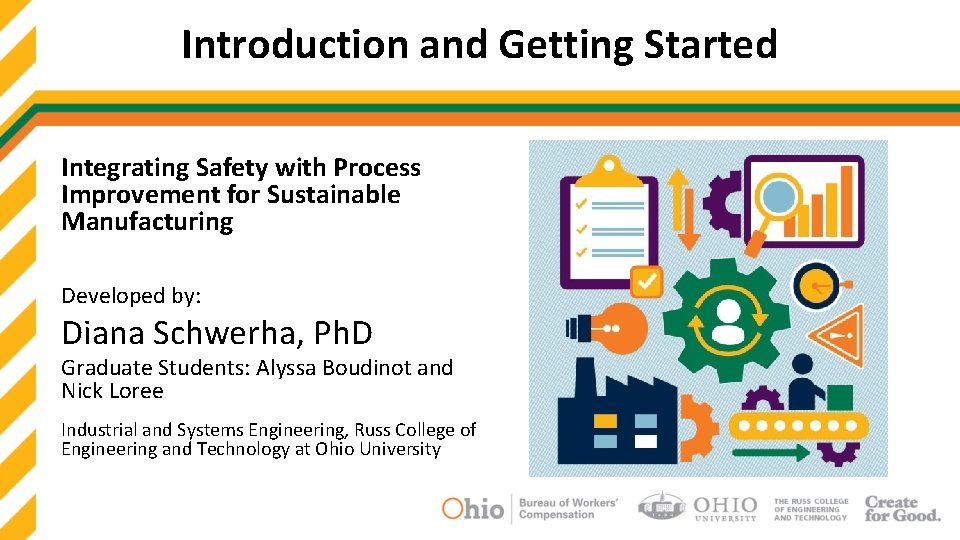 Introduction and Getting Started

Integrating Safety with Process Improvement for Sustainable Manufacturing

Developed by:

Diana Schwerha, PhD

Graduate Students: Alyssa Boudinot and Nick Loree

Industrial and Systems Engineering, Russ College of Engineering and Technology at Ohio University

Ohio Bureau of Workers' Compensation

OHIO UNIVERSITY

THE RUSS COLLEGE OF ENGINEERING AND TECHNOLOGY

Create for Good.